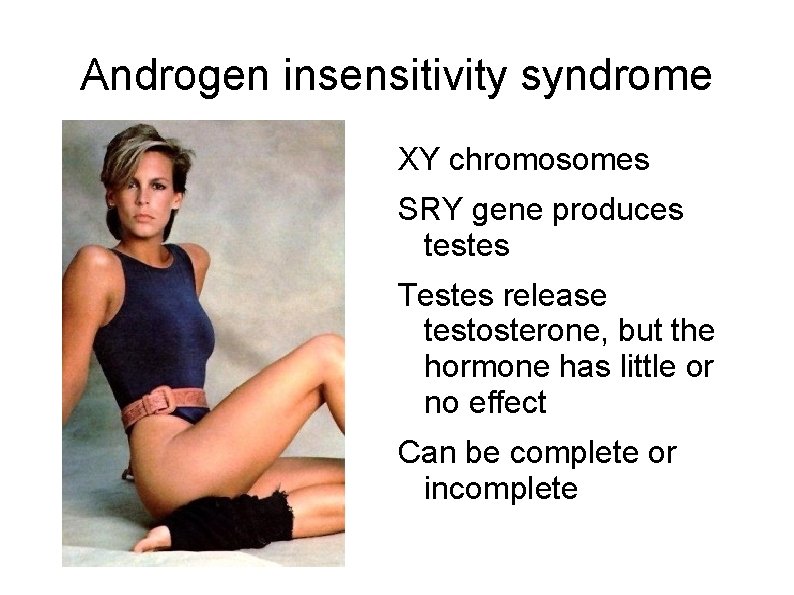 Androgen insensitivity syndrome

XY chromosomes

SRY gene produces testes

Testes release testosterone, but the hormone has little or no effect

Can be complete or incomplete